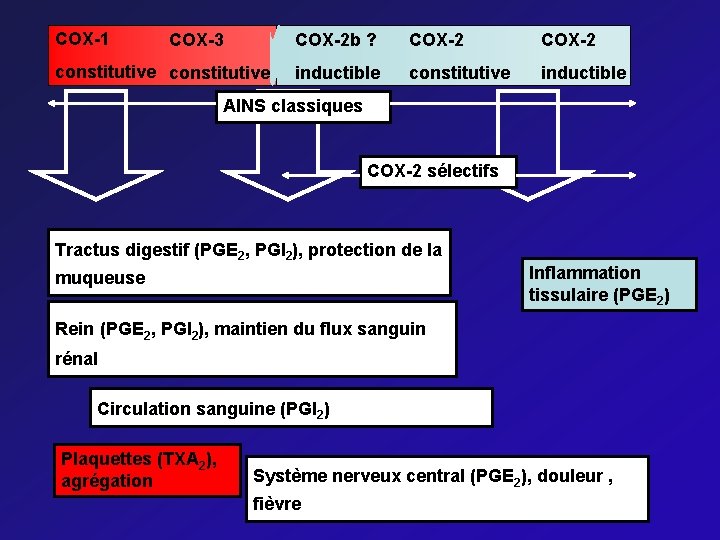 COX-1 constitutive

COX-3 constitutive

COX-2b ? inductible

COX-2 constitutive

COX-2 inductible

AINS classiques

COX-2 sélectifs

Tractus digestif ($PGE_2$, $PGI_2$), protection de la muqueuse

Inflammation tissulaire ($PGE_2$)

Rein ($PGE_2$, $PGI_2$), maintien du flux sanguin rénal

Circulation sanguine ($PGI_2$)

Plaquettes ($TXA_2$), agrégation

Système nerveux central ($PGE_2$), douleur , fièvre